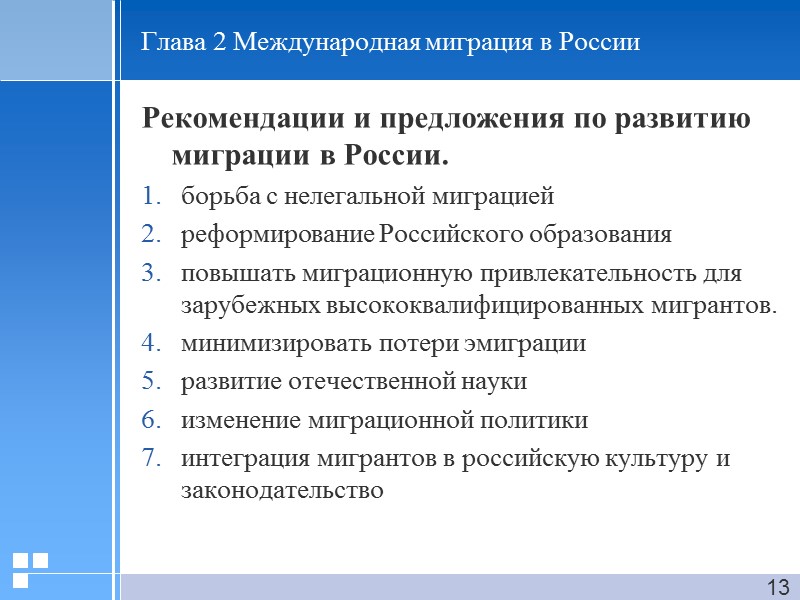 Глава 2 Международная миграция в России

Рекомендации и предложения по развитию миграции в России.

1. борьба с нелегальной миграцией
2. реформирование Российского образования
3. повышать миграционную привлекательность для зарубежных высококвалифицированных мигрантов.
4. минимизировать потери эмиграции
5. развитие отечественной науки
6. изменение миграционной политики
7. интеграция мигрантов в российскую культуру и законодательство

13